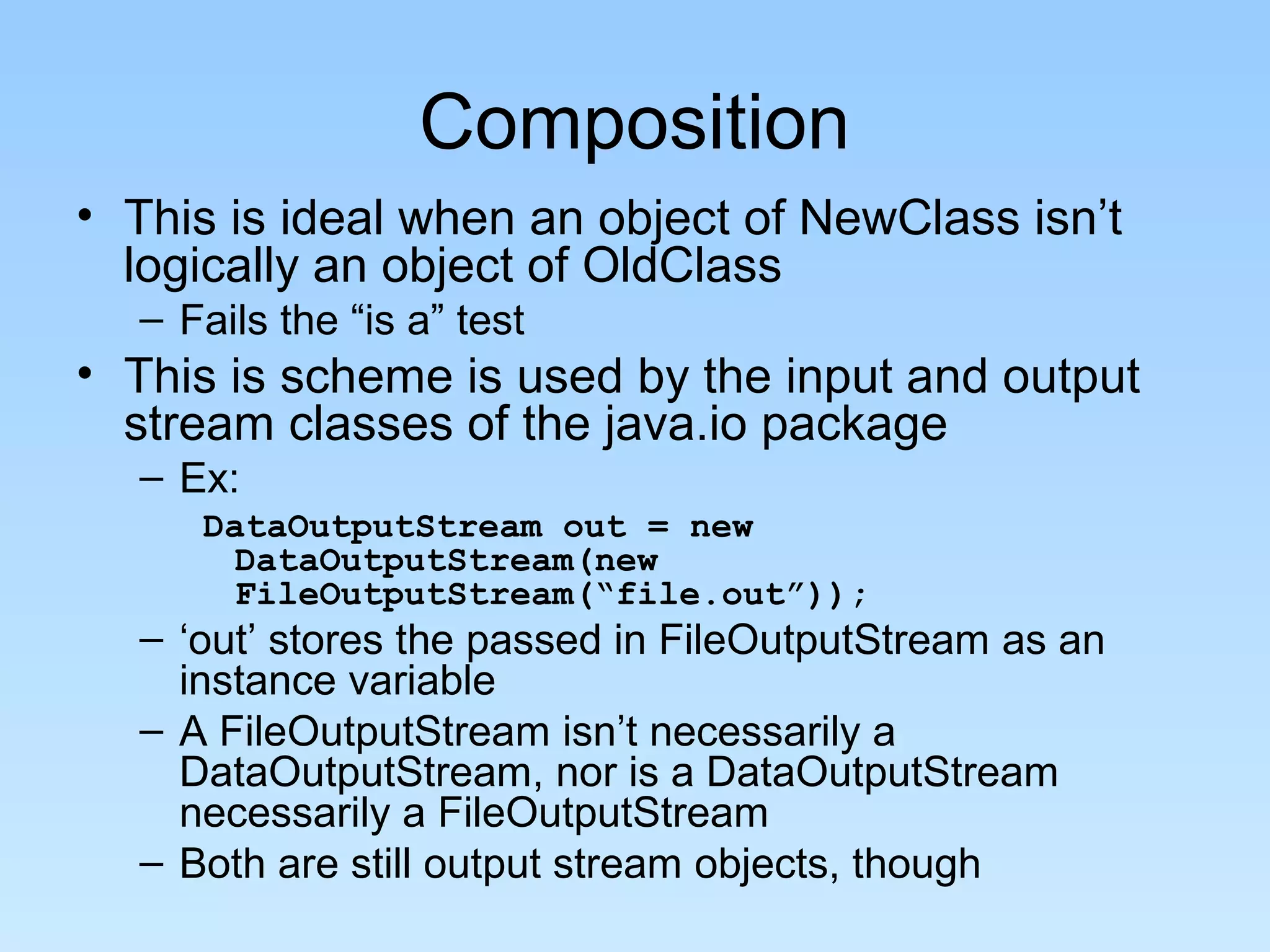 Composition

• This is ideal when an object of NewClass isn’t logically an object of OldClass
– Fails the “is a” test
• This is scheme is used by the input and output stream classes of the java.io package
– Ex:
DataOutputStream out = new DataOutputStream(new FileOutputStream(“file.out”));
– ‘out’ stores the passed in FileOutputStream as an instance variable
– A FileOutputStream isn’t necessarily a DataOutputStream, nor is a DataOutputStream necessarily a FileOutputStream
– Both are still output stream objects, though